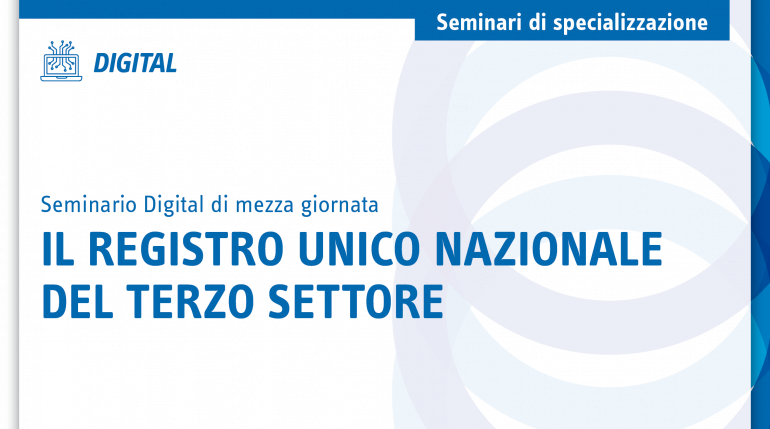 Seminari di specializzazione

DIGITAL

Seminario Digital di mezza giornata

IL REGISTRO UNICO NAZIONALE DEL TERZO SETTORE